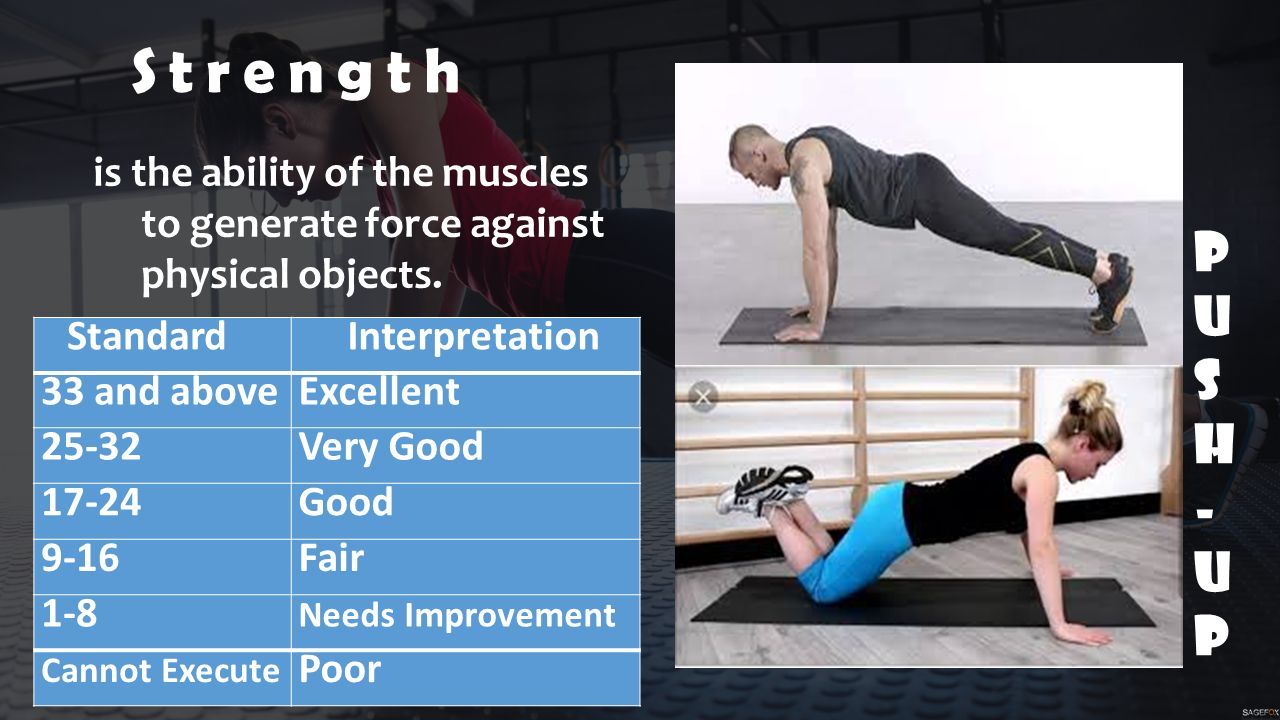 Strength

is the ability of the muscles to generate force against physical objects.

| Standard | Interpretation |
|---|---|
| 33 and above | Excellent |
| 25-32 | Very Good |
| 17-24 | Good |
| 9-16 | Fair |
| 1-8 | Needs Improvement |
| Cannot Execute | Poor |

PUSH-UP

SAGEFOX